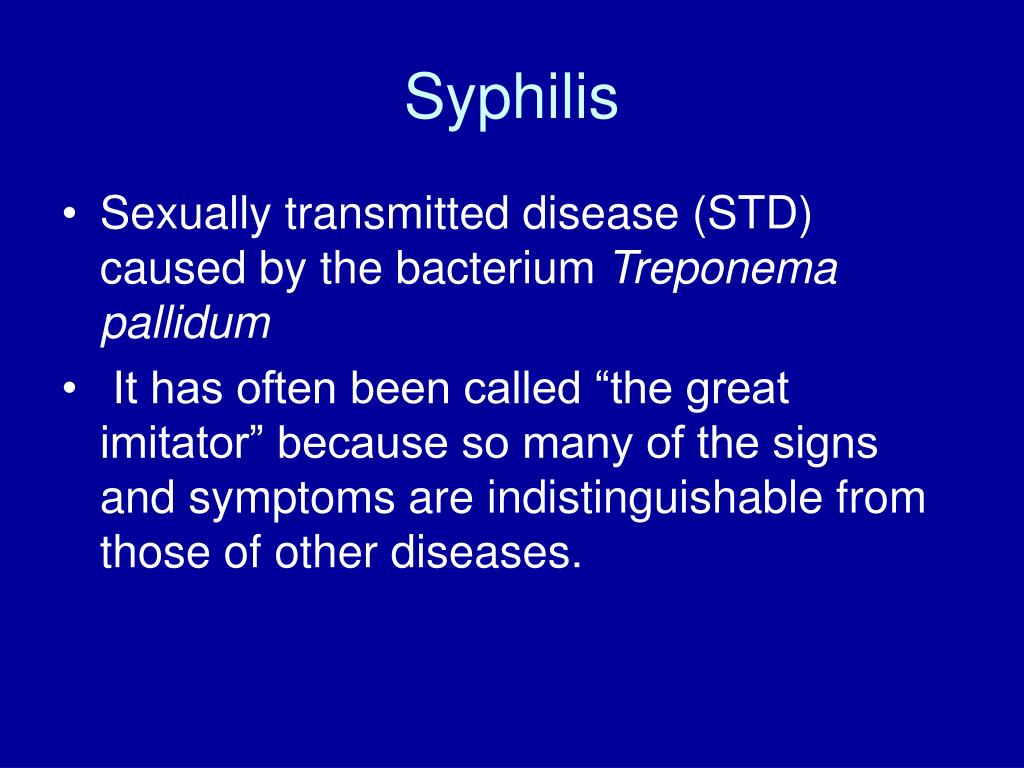 Syphilis

• Sexually transmitted disease (STD) caused by the bacterium Treponema pallidum

• It has often been called “the great imitator” because so many of the signs and symptoms are indistinguishable from those of other diseases.